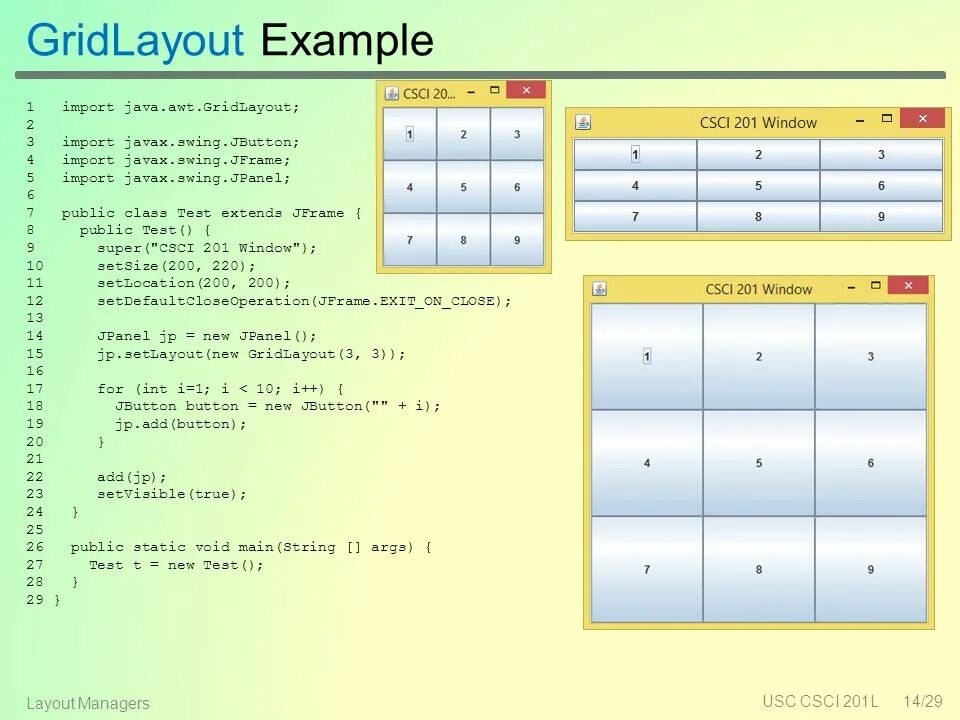 GridLayout Example

1 import java.awt.GridLayout;
2
3 import javax.swing.JButton;
4 import javax.swing.JFrame;
5 import javax.swing.JPanel;
6
7 public class Test extends JFrame {
8 public Test() {
9 super("CSCI 201 Window");
10 setSize(200, 220);
11 setLocation(200, 200);
12 setDefaultCloseOperation(JFrame.EXIT_ON_CLOSE);
13
14 JPanel jp = new JPanel();
15 jp.setLayout(new GridLayout(3, 3));
16
17 for (int i=1; i < 10; i++) {
18 JButton button = new JButton("" + i);
19 jp.add(button);
20 }
21
22 add(jp);
23 setVisible(true);
24 }
25
26 public static void main(String [] args) {
27 Test t = new Test();
28 }
29 }

CSCI 20...

| 1 | 2 | 3 |
|---|---|---|
| 4 | 5 | 6 |
| 7 | 8 | 9 |

CSCI 201 Window

| 1 | 2 | 3 |
|---|---|---|
| 4 | 5 | 6 |
| 7 | 8 | 9 |

CSCI 201 Window

| 1 | 2 | 3 |
|---|---|---|
| 4 | 5 | 6 |
| 7 | 8 | 9 |

Layout Managers

USC CSCI 201L 14/29